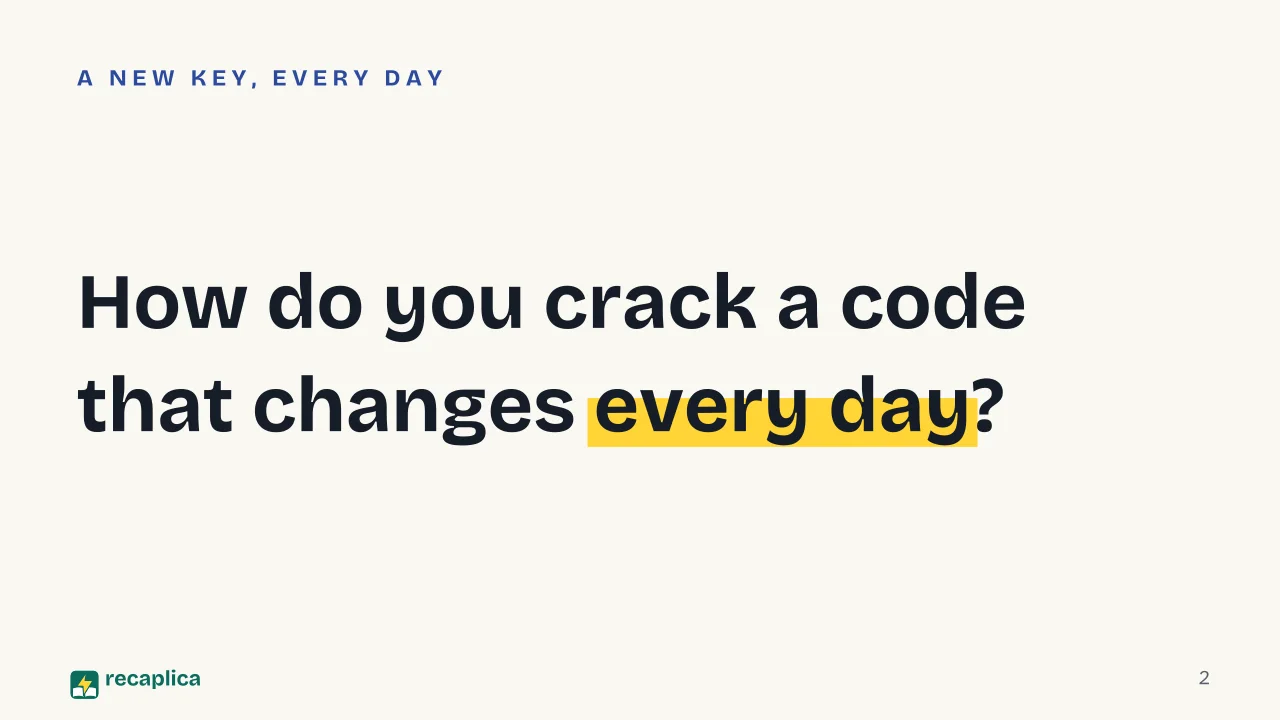 A NEW KEY, EVERY DAY

How do you crack a code that changes every day?

recaplica

2